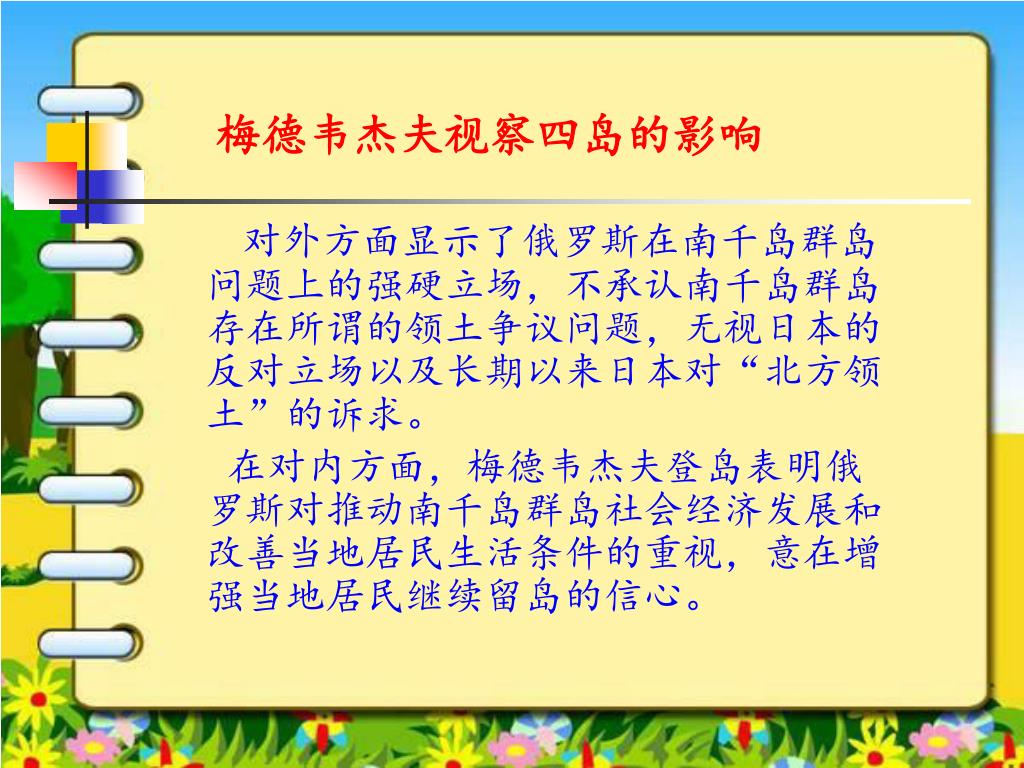 梅德韦杰夫视察四岛的影响

对外方面显示了俄罗斯在南千岛群岛问题上的强硬立场，不承认南千岛群岛存在所谓的领土争议问题，无视日本的反对立场以及长期以来日本对“北方领土”的诉求。

在对内方面，梅德韦杰夫登岛表明俄罗斯对推动南千岛群岛社会经济发展和改善当地居民生活条件的重视，意在增强当地居民继续留岛的信心。